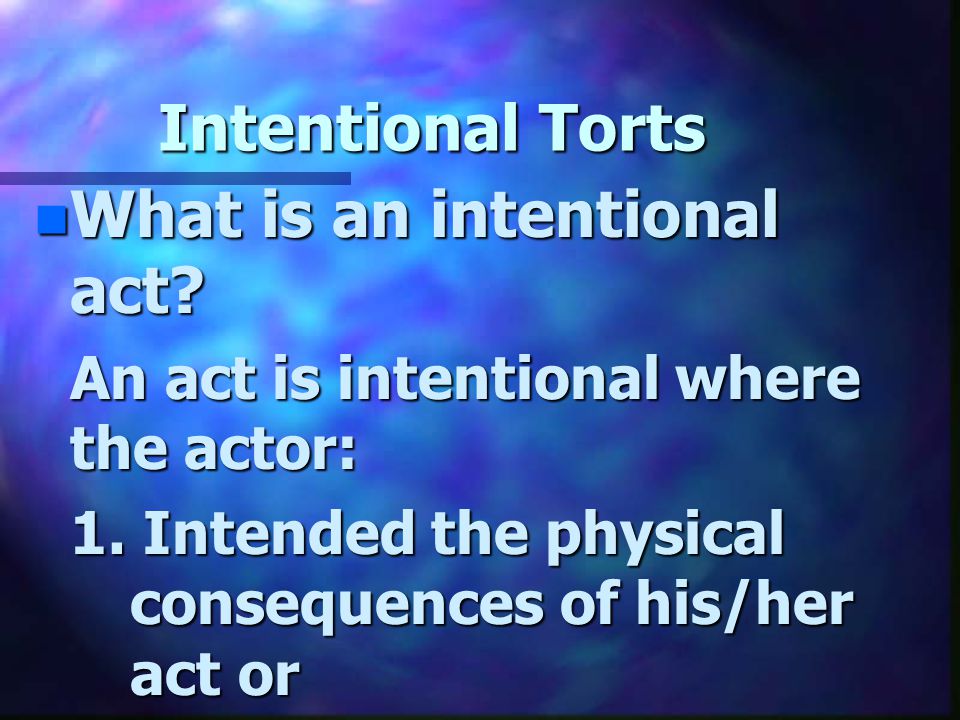 Intentional Torts

What is an intentional act?

An act is intentional where the actor:

1. Intended the physical consequences of his/her act or